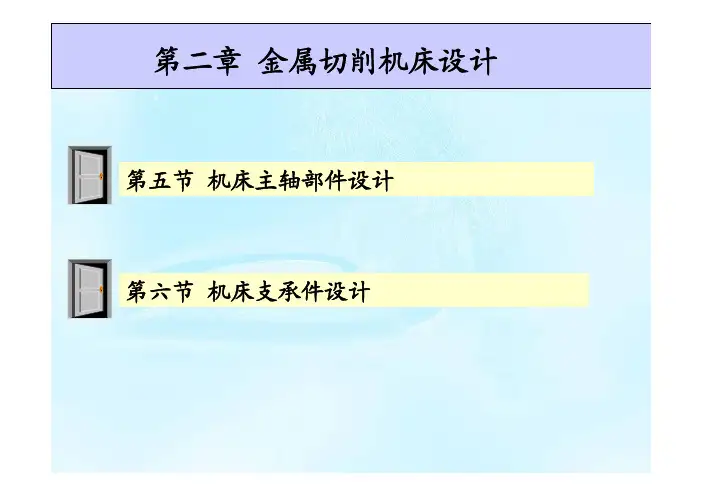 第二章 金属切削机床设计

第五节 机床主轴部件设计

第六节 机床支承件设计